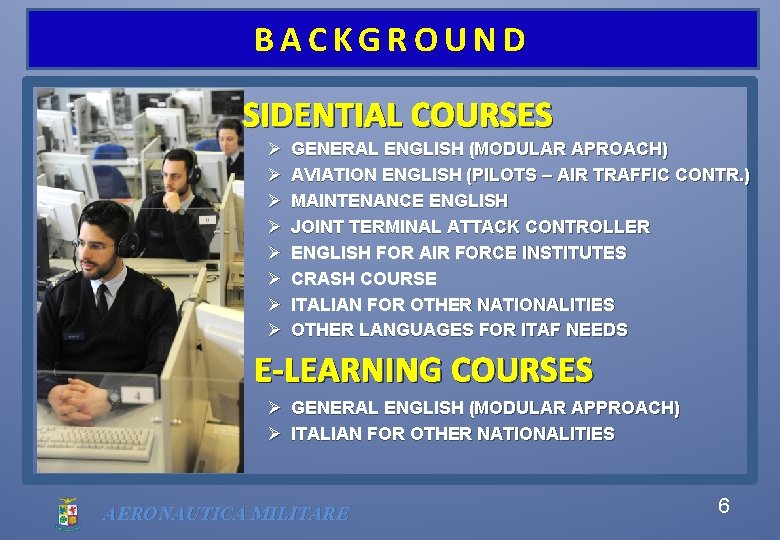 BACKGROUND

SIDENTIAL COURSES

➢ GENERAL ENGLISH (MODULAR APROACH)
➢ AVIATION ENGLISH (PILOTS – AIR TRAFFIC CONTR.)
➢ MAINTENANCE ENGLISH
➢ JOINT TERMINAL ATTACK CONTROLLER
➢ ENGLISH FOR AIR FORCE INSTITUTES
➢ CRASH COURSE
➢ ITALIAN FOR OTHER NATIONALITIES
➢ OTHER LANGUAGES FOR ITAF NEEDS

E-LEARNING COURSES

➢ GENERAL ENGLISH (MODULAR APPROACH)
➢ ITALIAN FOR OTHER NATIONALITIES

4

AERONAUTICA MILITARE

6